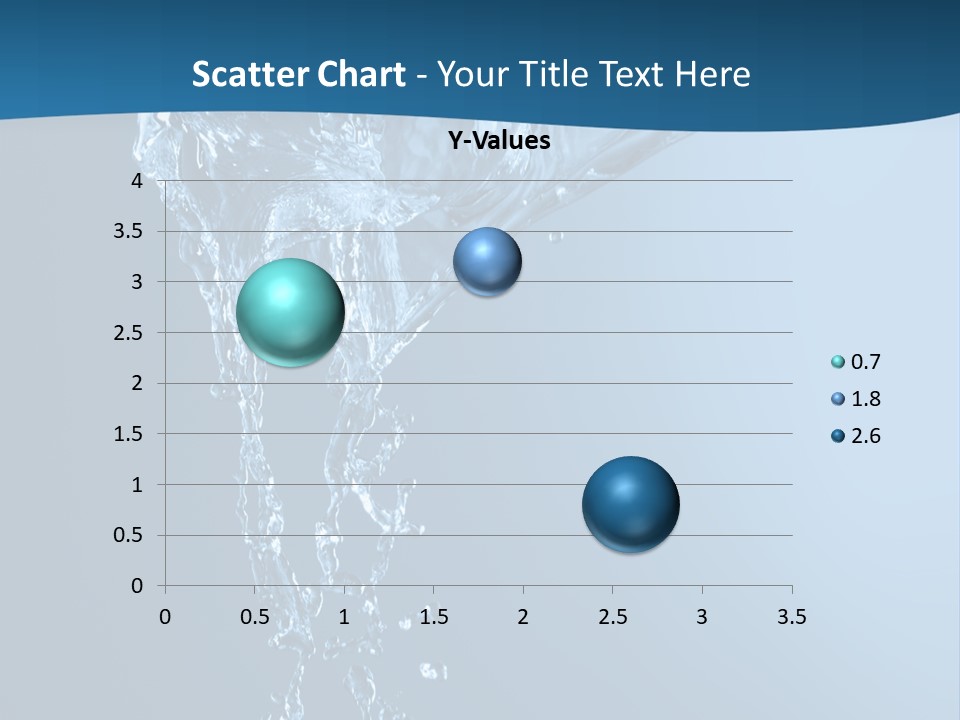 Scatter Chart - Your Title Text Here

Y-Values

4
3.5
3
2.5
2
1.5
1
0.5
0

0 0.5 1 1.5 2 2.5 3 3.5

0.7
1.8
2.6